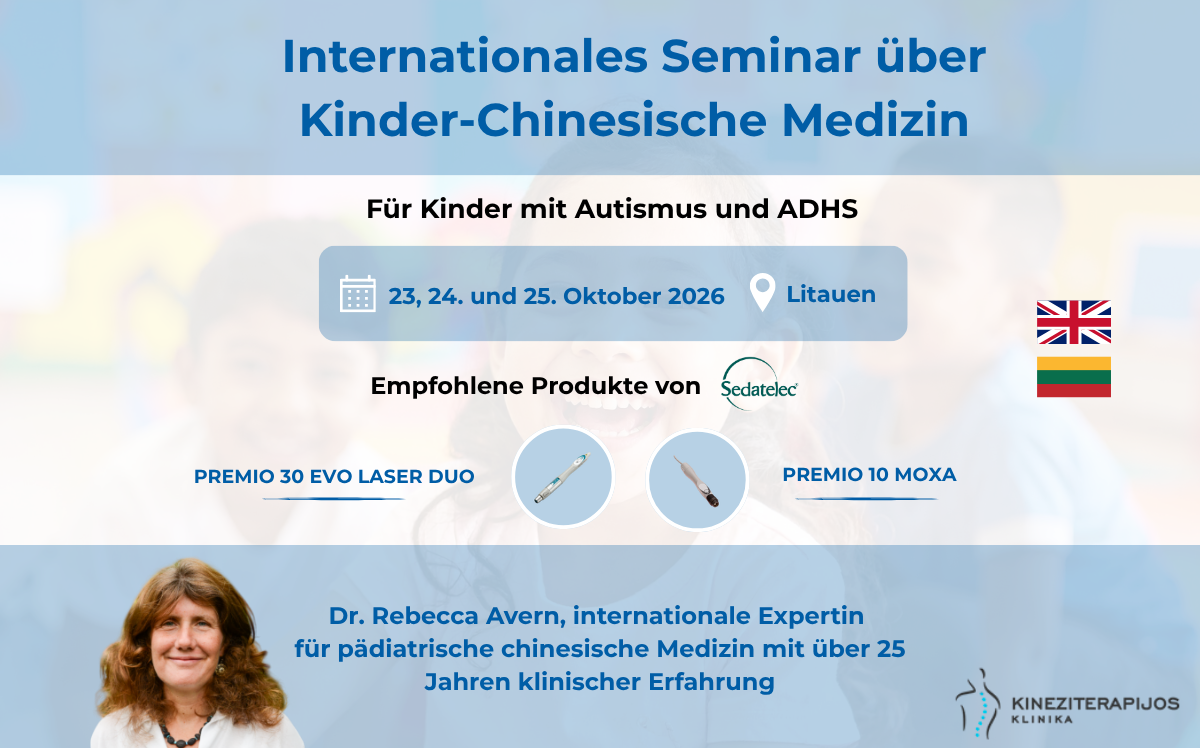 Internationales Seminar über Kinder-Chinesische Medizin

Für Kinder mit Autismus und ADHS

23, 24. und 25. Oktober 2026

Litauen

Empfohlene Produkte von Sedatelec

PREMIO 30 EVO LASER DUO

PREMIO 10 MOXA

Dr. Rebecca Avern, internationale Expertin für pädiatrische chinesische Medizin mit über 25 Jahren klinischer Erfahrung

KINEZITERAPIJOS KLINIKA